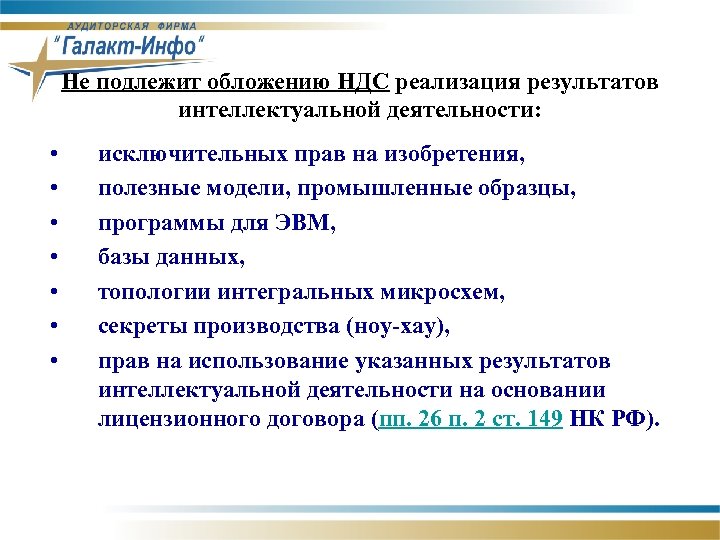 АУДИТОРСКАЯ ФИРМА
"Галакт-Инфо"

Не подлежит обложению НДС реализация результатов интеллектуальной деятельности:

• исключительных прав на изобретения,
• полезные модели, промышленные образцы,
• программы для ЭВМ,
• базы данных,
• топологии интегральных микросхем,
• секреты производства (ноу-хау),
• прав на использование указанных результатов интеллектуальной деятельности на основании лицензионного договора (пп. 26 п. 2 ст. 149 НК РФ).